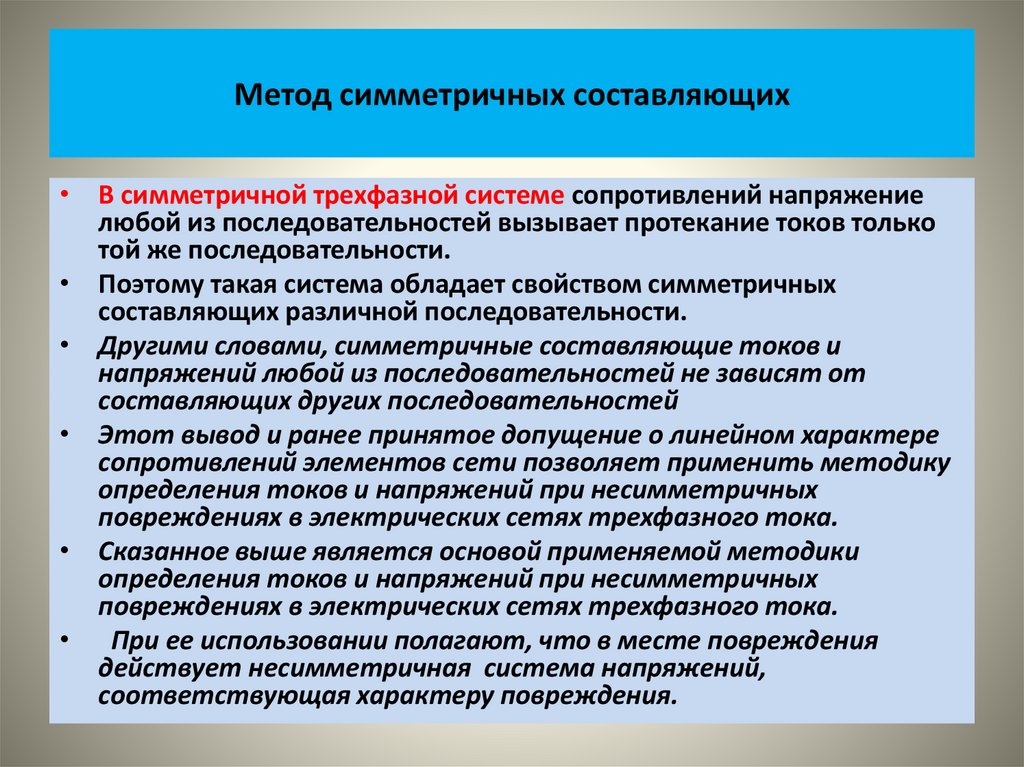 Метод симметричных составляющих

• В симметричной трехфазной системе сопротивлений напряжение любой из последовательностей вызывает протекание токов только той же последовательности.

• Поэтому такая система обладает свойством симметричных составляющих различной последовательности.

• Другими словами, симметричные составляющие токов и напряжений любой из последовательностей не зависят от составляющих других последовательностей

• Этот вывод и ранее принятое допущение о линейном характере сопротивлений элементов сети позволяет применить методику определения токов и напряжений при несимметричных повреждениях в электрических сетях трехфазного тока.

• Сказанное выше является основой применяемой методики определения токов и напряжений при несимметричных повреждениях в электрических сетях трехфазного тока.

• При ее использовании полагают, что в месте повреждения действует несимметричная система напряжений, соответствующая характеру повреждения.